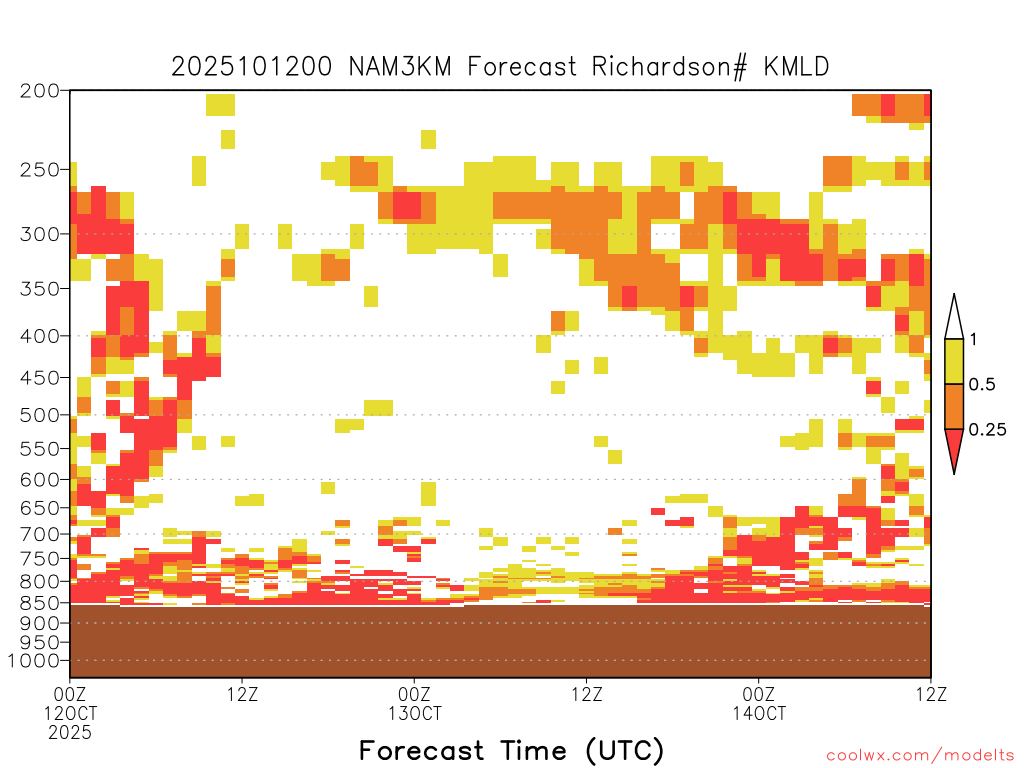 2025101200 NAM3KM Forecast Richardson# KMLD

200
250
300
350
400
450
500
550
600
650
700
750
800
850
900
950
1000

1
0.5
0.25

00Z
12OCT
2025
12Z
00Z
13OCT
12Z
00Z
14OCT
12Z

Forecast Time (UTC)

coolwx.com/modelts